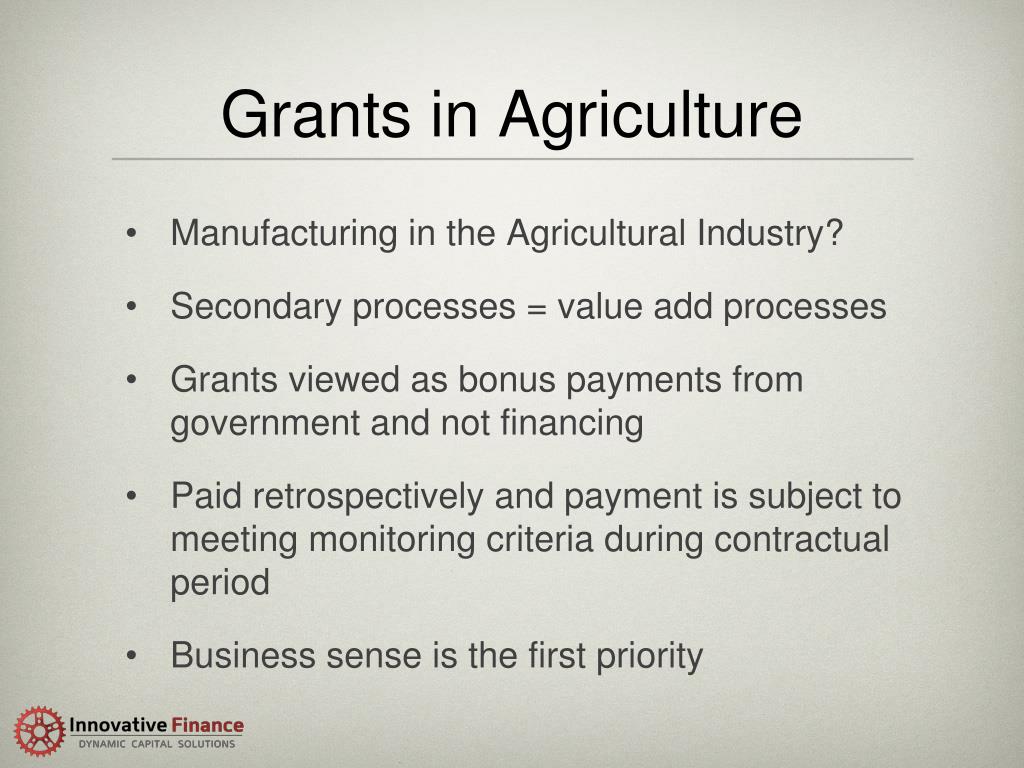 Grants in Agriculture

• Manufacturing in the Agricultural Industry?

• Secondary processes = value add processes

• Grants viewed as bonus payments from government and not financing

• Paid retrospectively and payment is subject to meeting monitoring criteria during contractual period

• Business sense is the first priority

Innovative Finance
DYNAMIC CAPITAL SOLUTIONS